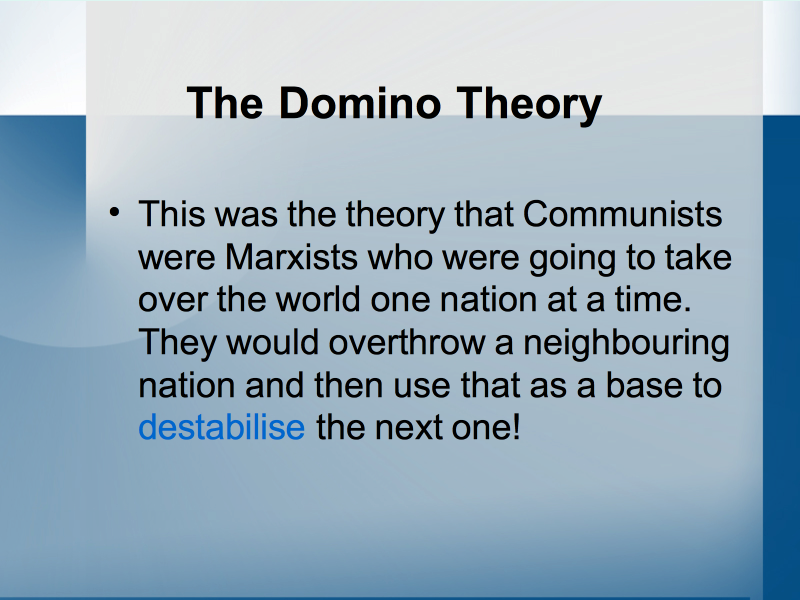 The Domino Theory

• This was the theory that Communists were Marxists who were going to take over the world one nation at a time. They would overthrow a neighbouring nation and then use that as a base to destabilise the next one!